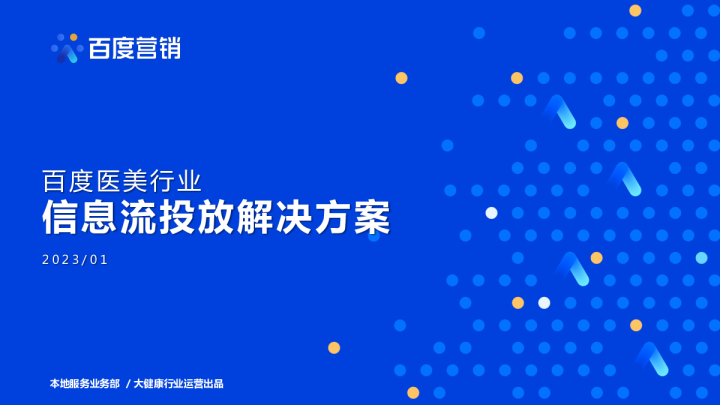 百度营销

百度医美行业
信息流投放解决方案

2023/01

本地服务业务部 / 大健康行业运营出品